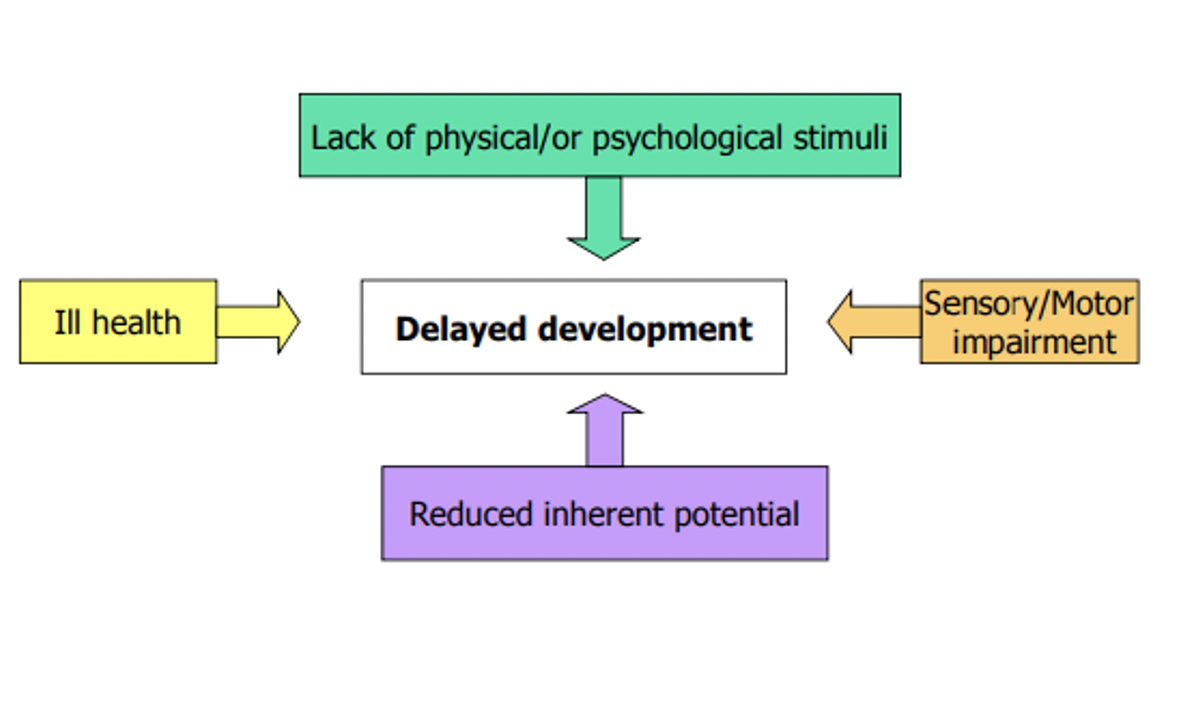 Lack of physical/or psychological stimuli

Ill health

Delayed development

Sensory/Motor impairment

Reduced inherent potential